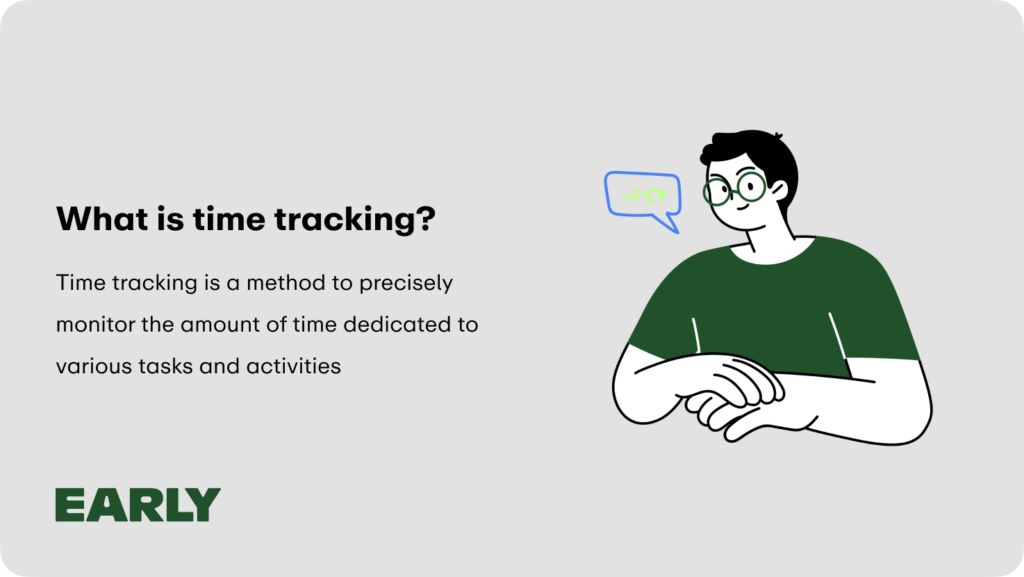 What is time tracking?

Time tracking is a method to precisely monitor the amount of time dedicated to various tasks and activities

EARLY